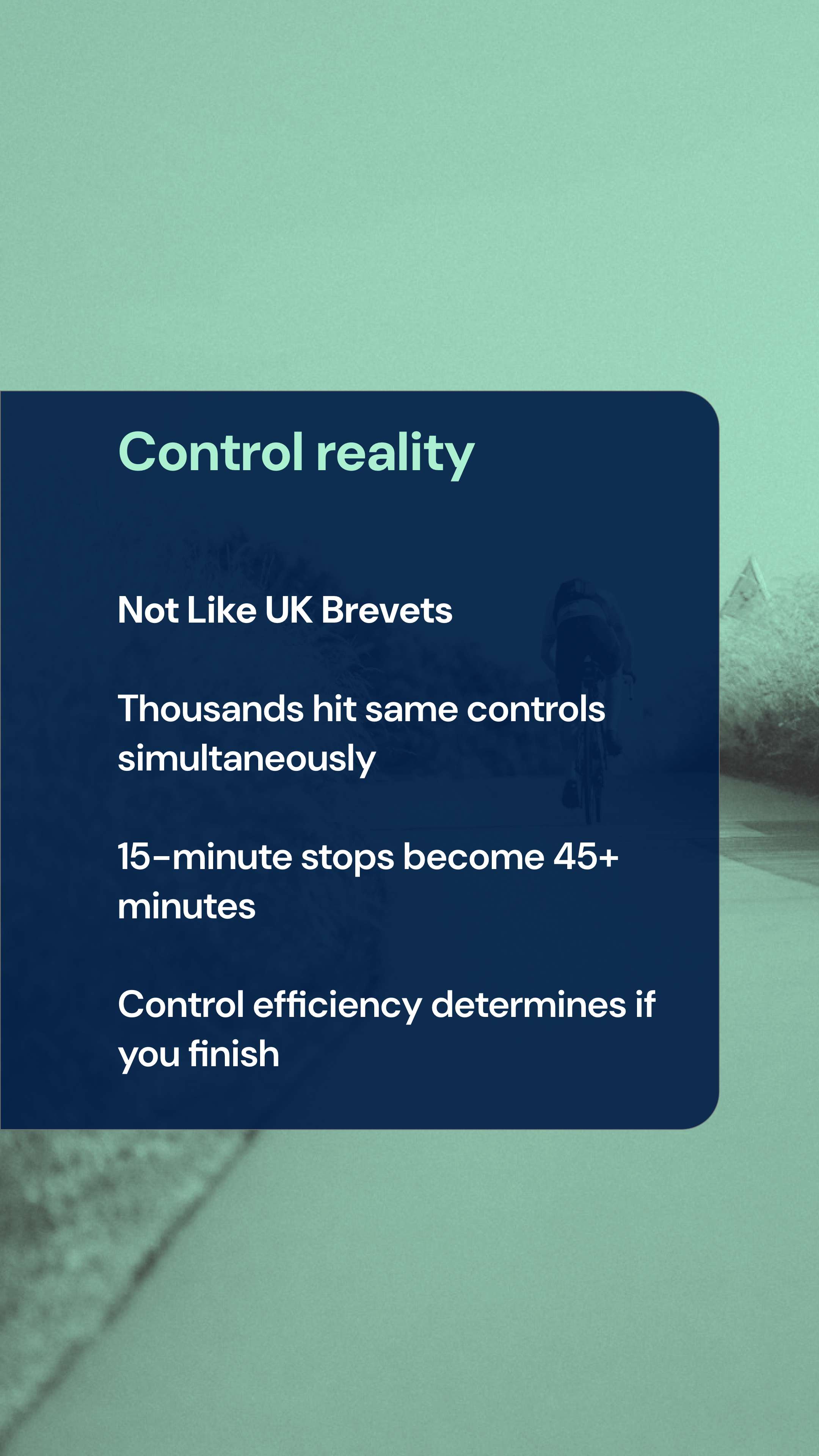 Control reality

Not Like UK Brevets

Thousands hit same controls simultaneously

15-minute stops become 45+ minutes

Control efficiency determines if you finish